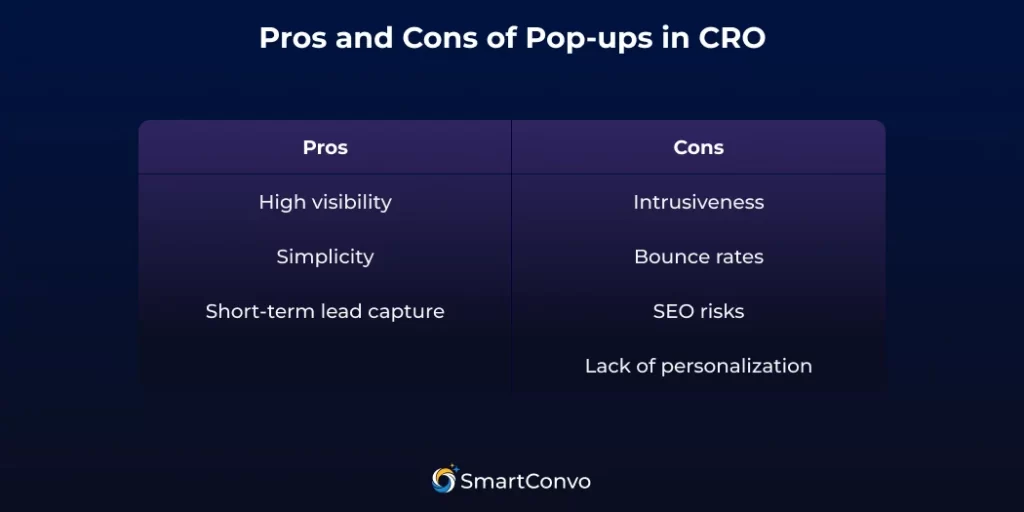 Pros and Cons of Pop-ups in CRO

| Pros | Cons |
|---|---|
| High visibility | Intrusiveness |
| Simplicity | Bounce rates |
| Short-term lead capture | SEO risks |
| | Lack of personalization |

SmartConvo